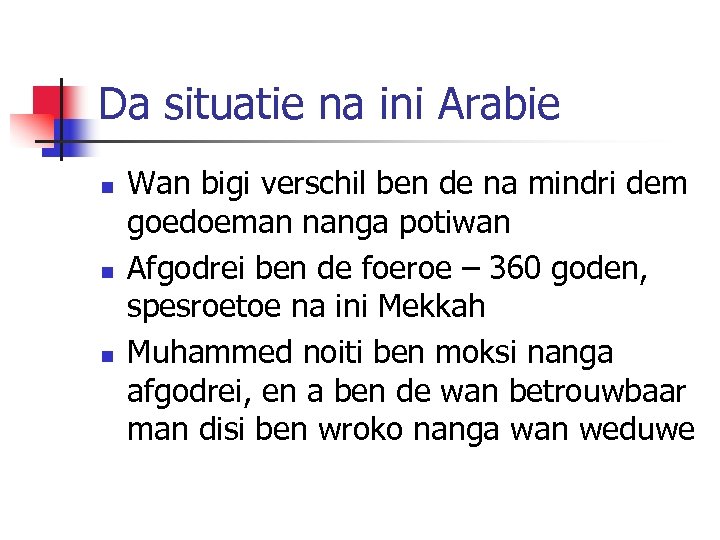 Da situatie na ini Arabie

- Wan bigi verschil ben de na mindri dem goedoeman nanga potiwan
- Afgodrei ben de foeroe – 360 goden, spesroetoe na ini Mekkah
- Muhammed noiti ben moksi nanga afgodrei, en a ben de wan betrouwbaar man disi ben wroko nanga wan weduwe